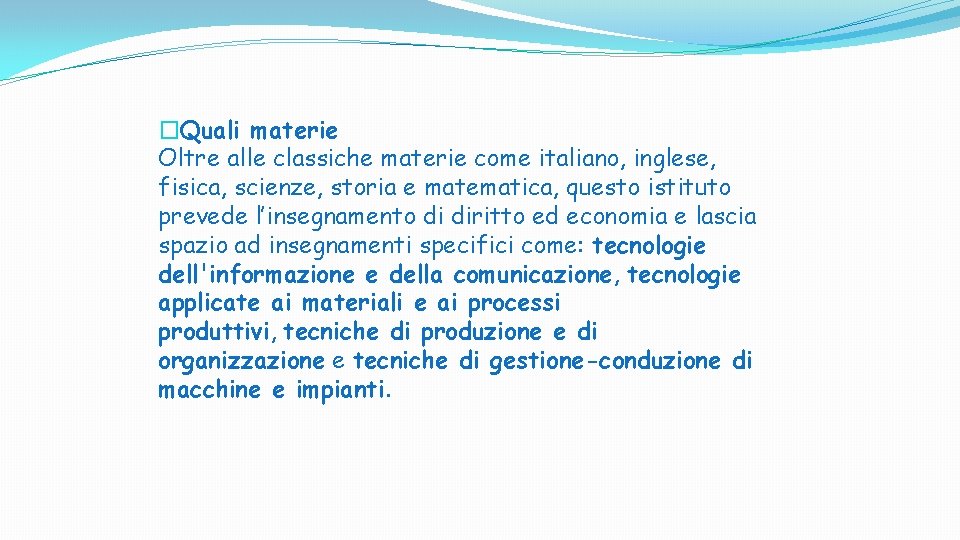 �Quali materie
Oltre alle classiche materie come italiano, inglese, fisica, scienze, storia e matematica, questo istituto prevede l’insegnamento di diritto ed economia e lascia spazio ad insegnamenti specifici come: tecnologie dell'informazione e della comunicazione, tecnologie applicate ai materiali e ai processi produttivi, tecniche di produzione e di organizzazione e tecniche di gestione-conduzione di macchine e impianti.